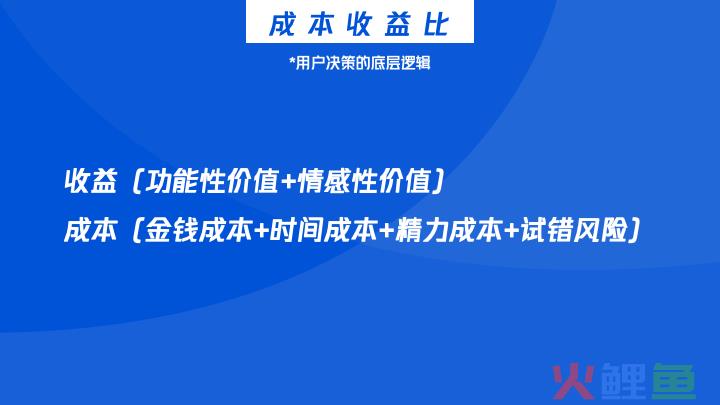 成本收益比

*用户决策的底层逻辑

收益（功能性价值+情感性价值）

成本（金钱成本+时间成本+精力成本+试错风险）

火鲤鱼